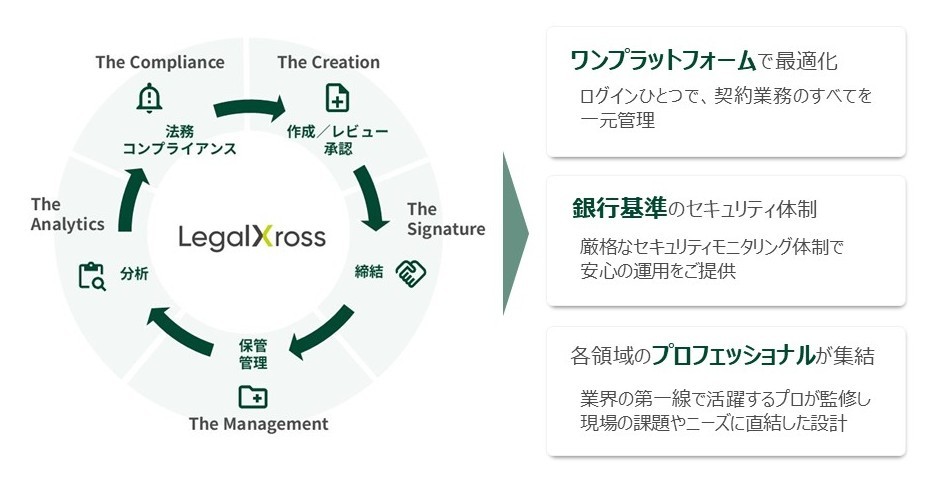 The Compliance

法務
コンプライアンス

The Creation

作成／レビュー
承認

The Signature

締結

保管
管理

The Management

The Analytics

分析

LegalXross

ワンプラットフォームで最適化

ログインひとつで、契約業務のすべてを一元管理

銀行基準のセキュリティ体制

厳格なセキュリティモニタリング体制で安心の運用をご提供

各領域のプロフェッショナルが集結

業界の第一線で活躍するプロが監修し現場の課題やニーズに直結した設計